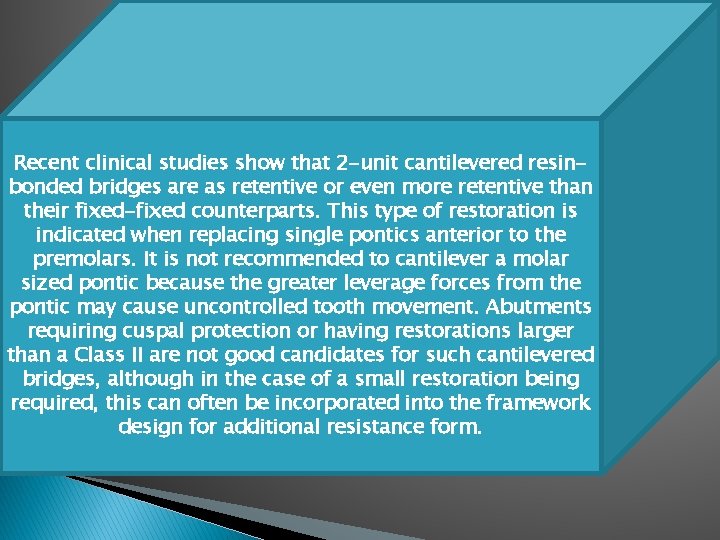 Recent clinical studies show that 2-unit cantilevered resin-bonded bridges are as retentive or even more retentive than their fixed-fixed counterparts. This type of restoration is indicated when replacing single pontics anterior to the premolars. It is not recommended to cantilever a molar sized pontic because the greater leverage forces from the pontic may cause uncontrolled tooth movement. Abutments requiring cuspal protection or having restorations larger than a Class II are not good candidates for such cantilevered bridges, although in the case of a small restoration being required, this can often be incorporated into the framework design for additional resistance form.